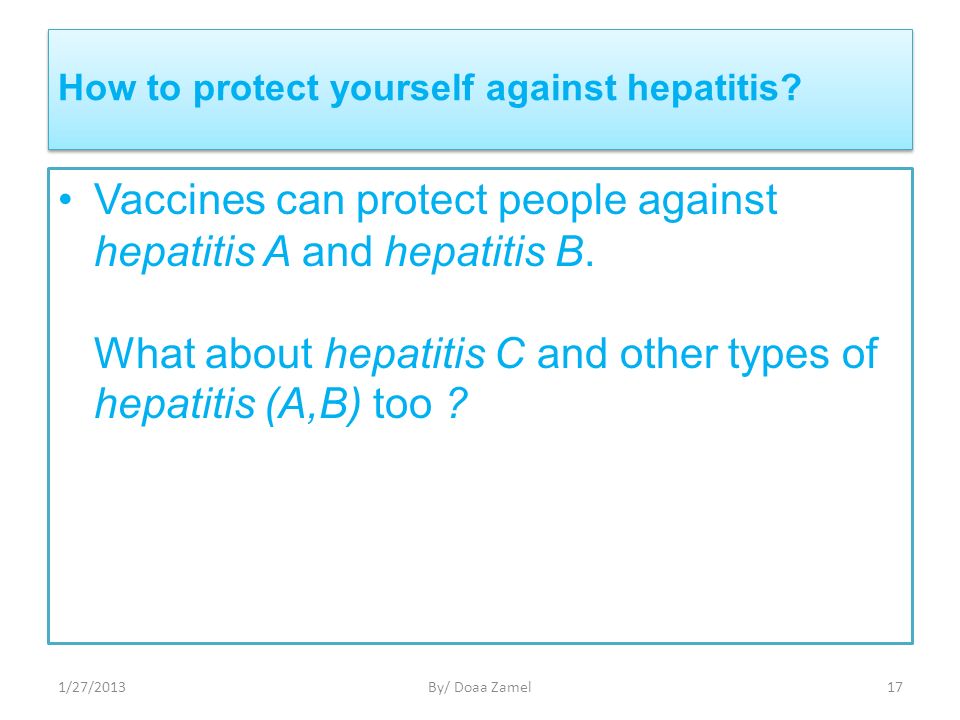 How to protect yourself against hepatitis?

• Vaccines can protect people against hepatitis A and hepatitis B.

What about hepatitis C and other types of hepatitis (A,B) too ?

1/27/2013

By/ Doaa Zamel

17